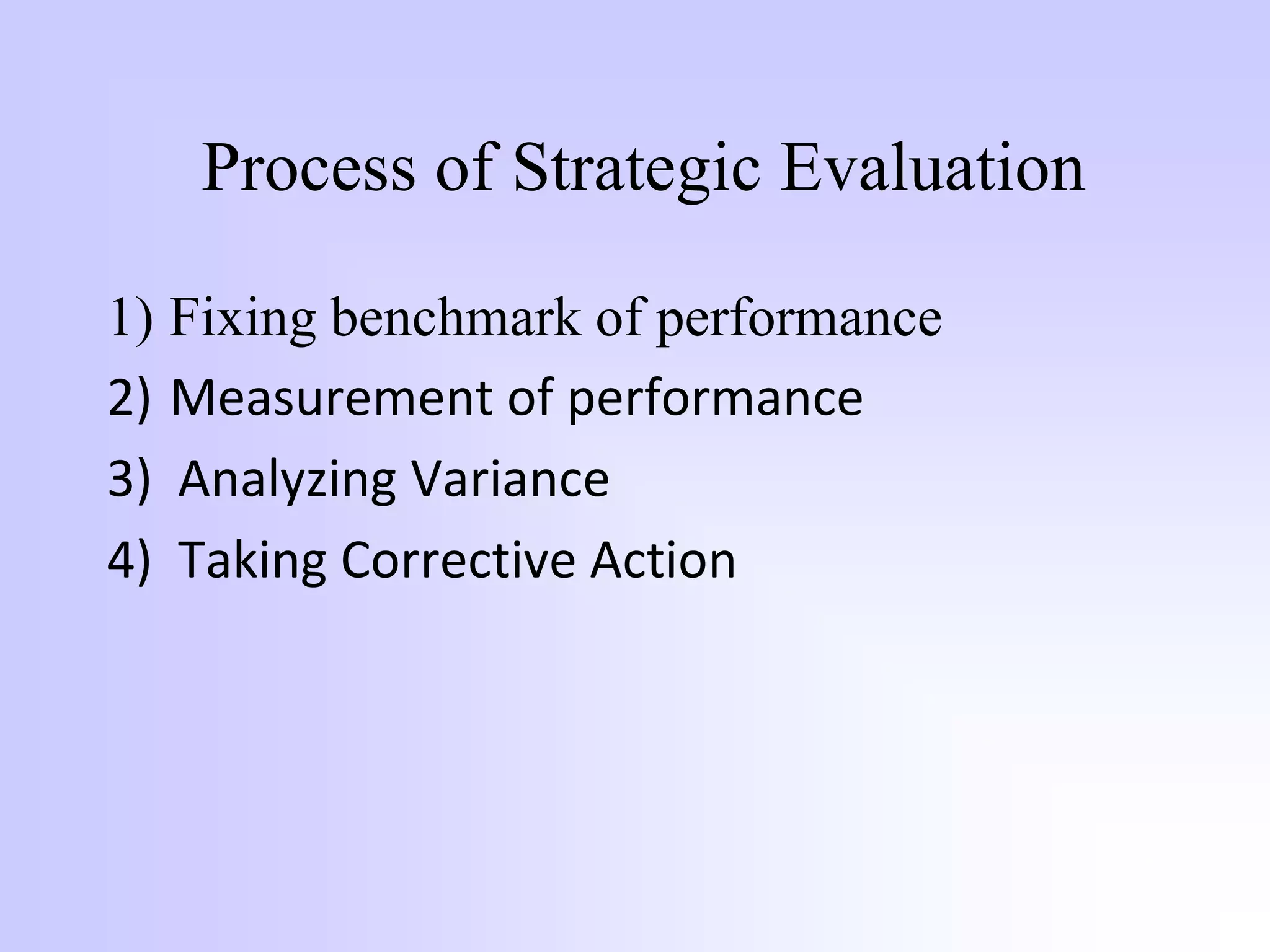 Process of Strategic Evaluation

1) Fixing benchmark of performance
2) Measurement of performance
3) Analyzing Variance
4) Taking Corrective Action